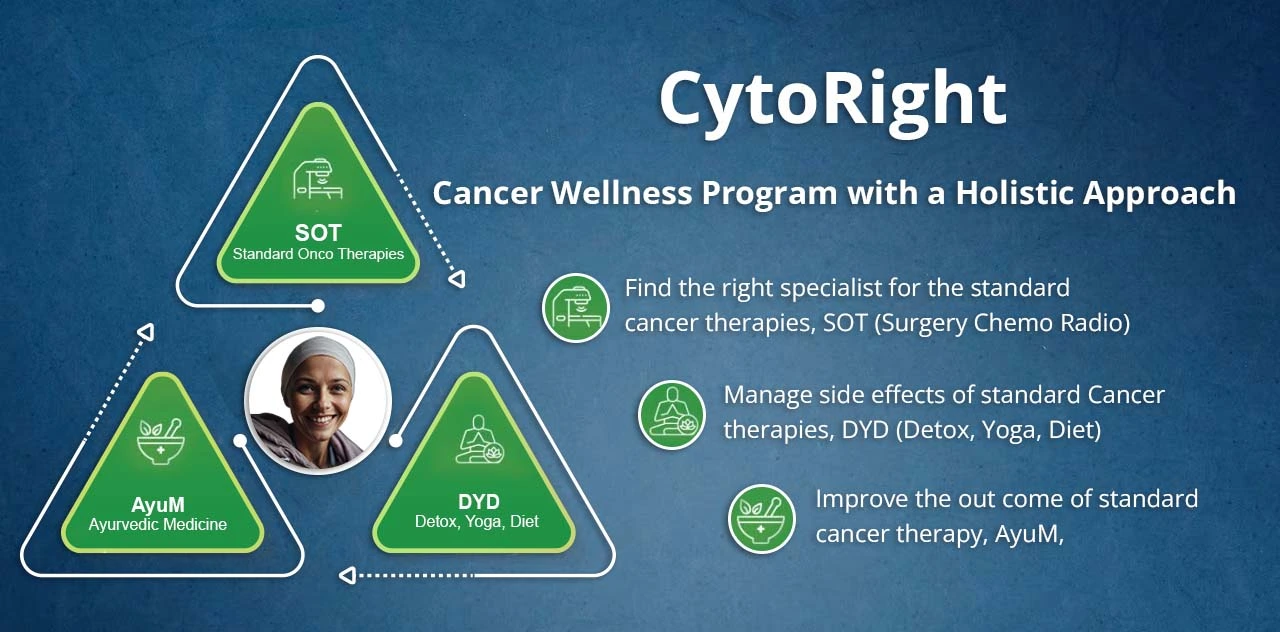 SOT
Standard Onco Therapies

AyuM
Ayurvedic Medicine

DYD
Detox, Yoga, Diet

CytoRight

Cancer Wellness Program with a Holistic Approach

Find the right specialist for the standard cancer therapies, SOT (Surgery Chemo Radio)

Manage side effects of standard Cancer therapies, DYD (Detox, Yoga, Diet)

Improve the out come of standard cancer therapy, AyuM,